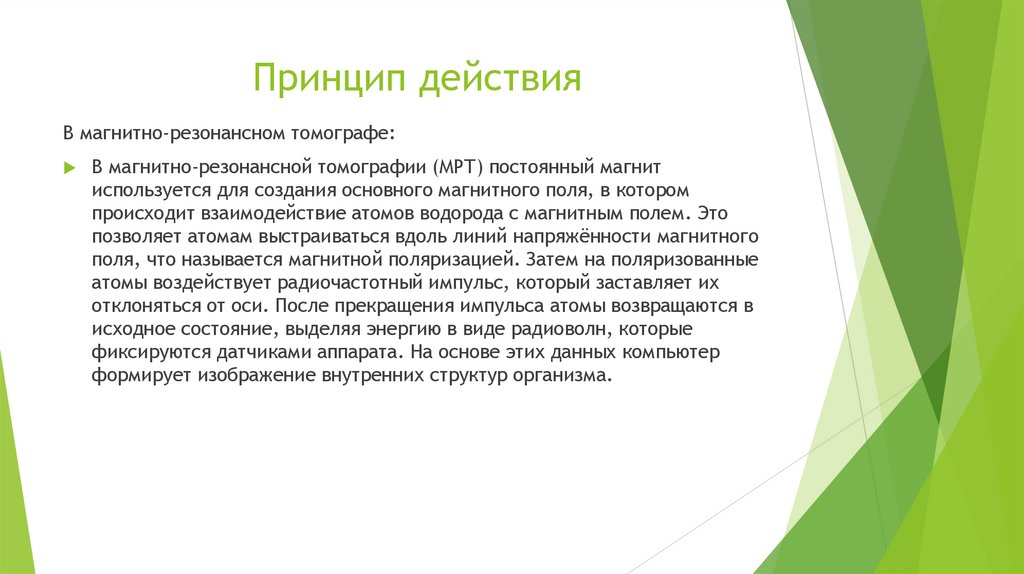 Принцип действия

В магнитно-резонансном томографе:

В магнитно-резонансной томографии (МРТ) постоянный магнит используется для создания основного магнитного поля, в котором происходит взаимодействие атомов водорода с магнитным полем. Это позволяет атомам выстраиваться вдоль линий напряжённости магнитного поля, что называется магнитной поляризацией. Затем на поляризованные атомы воздействует радиочастотный импульс, который заставляет их отклоняться от оси. После прекращения импульса атомы возвращаются в исходное состояние, выделяя энергию в виде радиоволн, которые фиксируются датчиками аппарата. На основе этих данных компьютер формирует изображение внутренних структур организма.